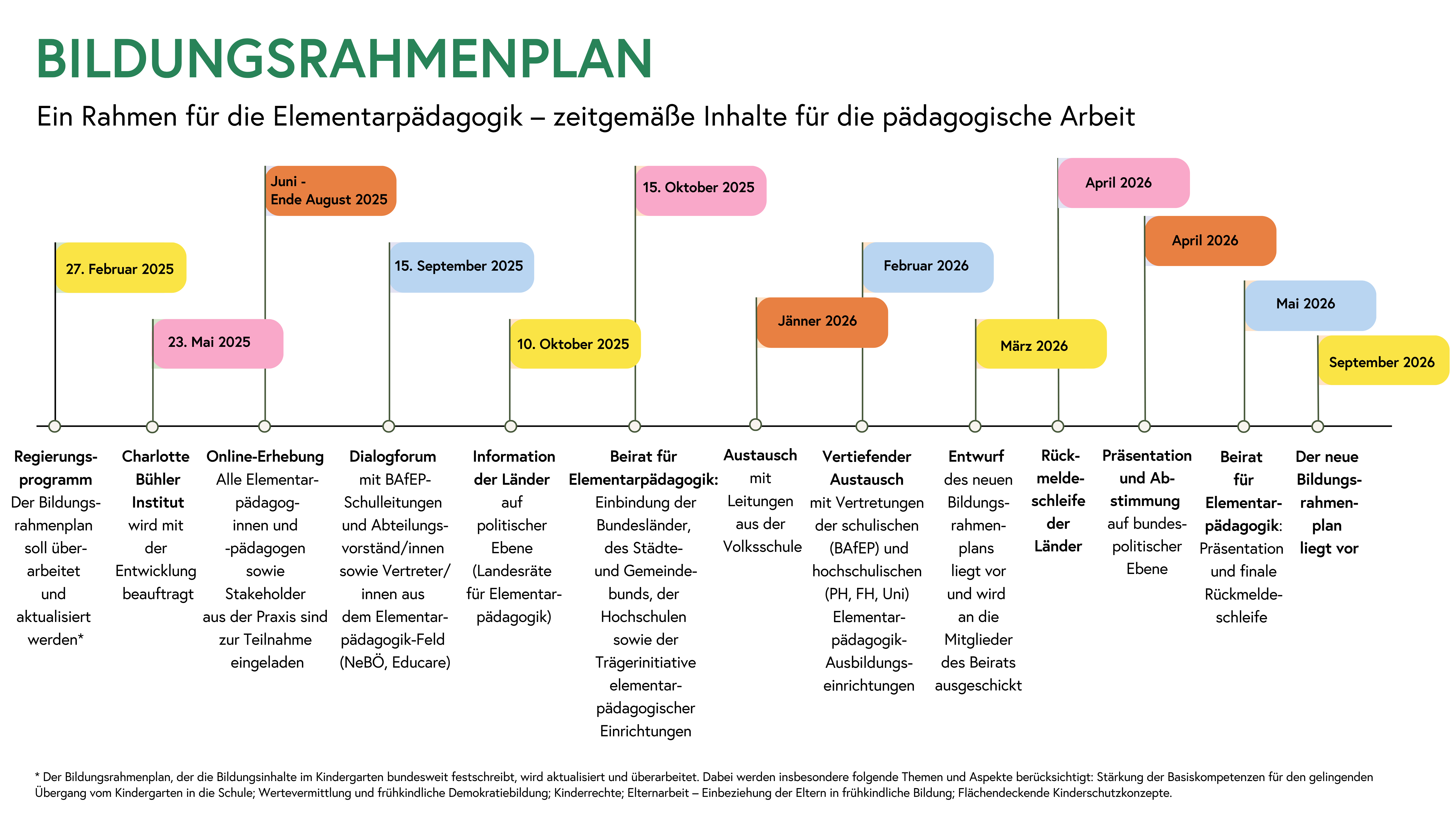 BILDUNGSRAHMENPLAN

Ein Rahmen für die Elementarpädagogik – zeitgemäße Inhalte für die pädagogische Arbeit

27. Februar 2025

Regierungsprogramm
Der Bildungsrahmenplan soll überarbeitet und aktualisiert werden*

23. Mai 2025

Charlotte Bühler Institut
wird mit der Entwicklung beauftragt

Juni - Ende August 2025

Online-Erhebung
Alle Elementarpädagoginnen und -pädagogen sowie Stakeholder aus der Praxis sind zur Teilnahme eingeladen

15. September 2025

Dialogforum
mit BAfEP-Schulleitungen und Abteilungsvorständ/innen sowie Vertreter/innen aus dem Elementarpädagogik-Feld (NeBÖ, Educare)

10. Oktober 2025

Information der Länder
auf politischer Ebene (Landesräte für Elementarpädagogik)

15. Oktober 2025

Beirat für Elementarpädagogik:
Einbindung der Bundesländer, des Städte- und Gemeindebunds, der Hochschulen sowie der Trägerinitiative elementarpädagogischer Einrichtungen

Jänner 2026

Austausch
mit Leitungen aus der Volksschule

Februar 2026

Vertiefender Austausch
mit Vertretungen der schulischen (BAfEP) und hochschulischen (PH, FH, Uni) Elementarpädagogik-Ausbildungseinrichtungen

März 2026

Entwurf
des neuen Bildungsrahmenplans liegt vor und wird an die Mitglieder des Beirats ausgeschickt

April 2026

Rückmeldeschleife der Länder

April 2026

Präsentation und Abstimmung
auf bundespolitischer Ebene

Mai 2026

Beirat für Elementarpädagogik:
Präsentation und finale Rückmeldeschleife

September 2026

Der neue Bildungsrahmenplan liegt vor

* Der Bildungsrahmenplan, der die Bildungsinhalte im Kindergarten bundesweit festschreibt, wird aktualisiert und überarbeitet. Dabei werden insbesondere folgende Themen und Aspekte berücksichtigt: Stärkung der Basiskompetenzen für den gelingenden Übergang vom Kindergarten in die Schule; Wertevermittlung und frühkindliche Demokratiebildung; Kinderrechte; Elternarbeit – Einbeziehung der Eltern in frühkindliche Bildung; Flächendeckende Kinderschutzkonzepte.